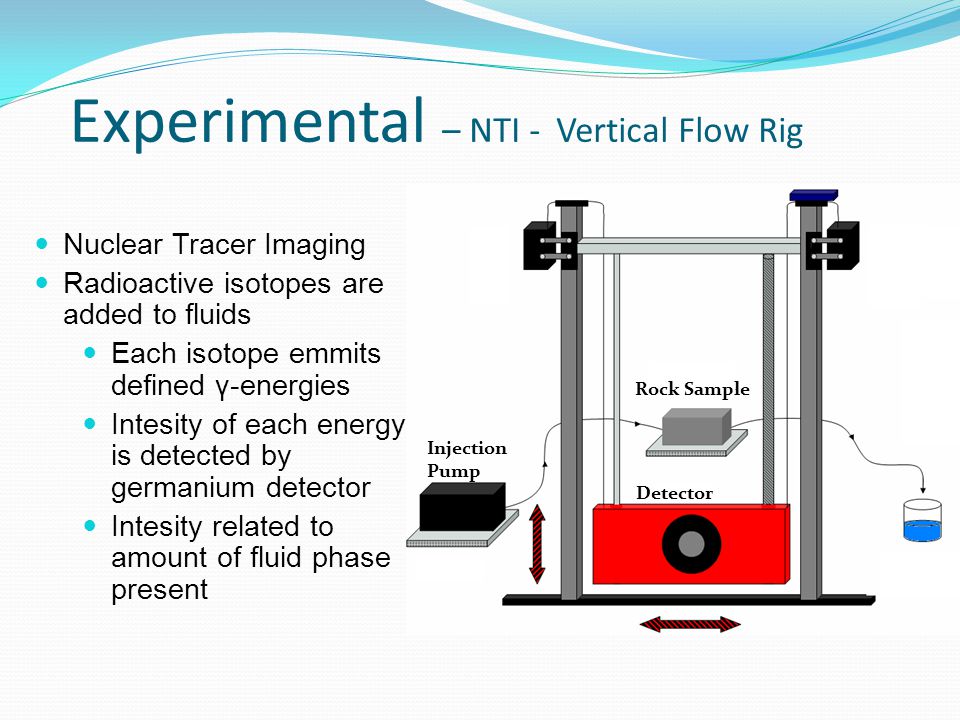 Experimental – NTI - Vertical Flow Rig

- Nuclear Tracer Imaging
- Radioactive isotopes are added to fluids
  - Each isotope emmits defined γ-energies
  - Intesity of each energy is detected by germanium detector
  - Intesity related to amount of fluid phase present

Rock Sample

Injection Pump

Detector